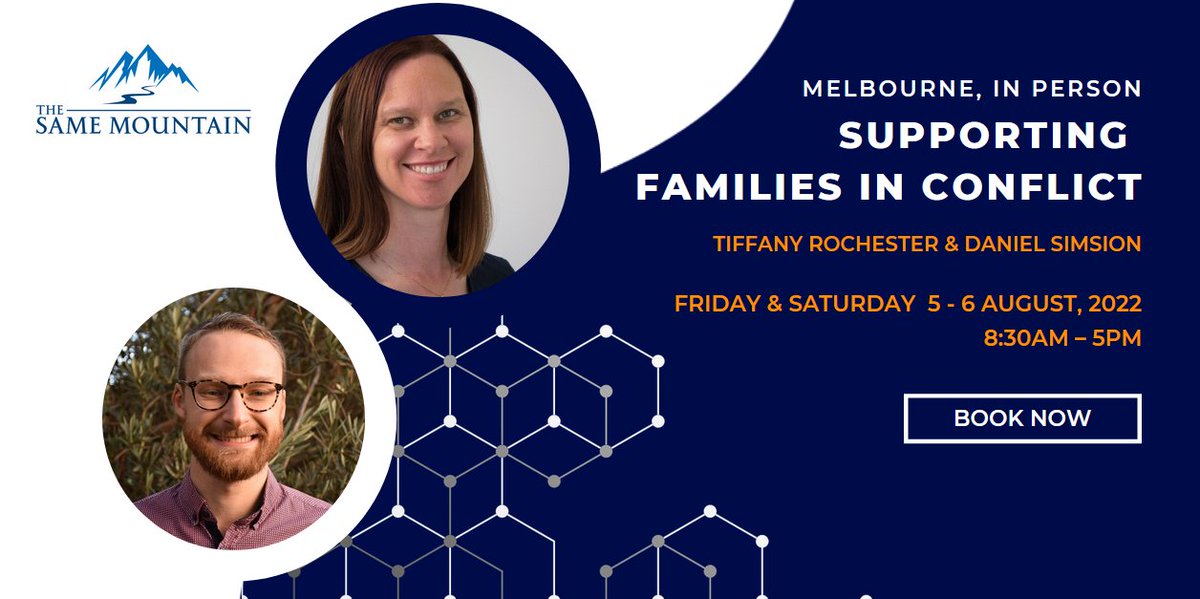 THE SAME MOUNTAIN

MELBOURNE, IN PERSON

SUPPORTING FAMILIES IN CONFLICT

TIFFANY ROCHESTER & DANIEL SIMSION

FRIDAY & SATURDAY 5 - 6 AUGUST, 2022
8:30AM – 5PM

BOOK NOW